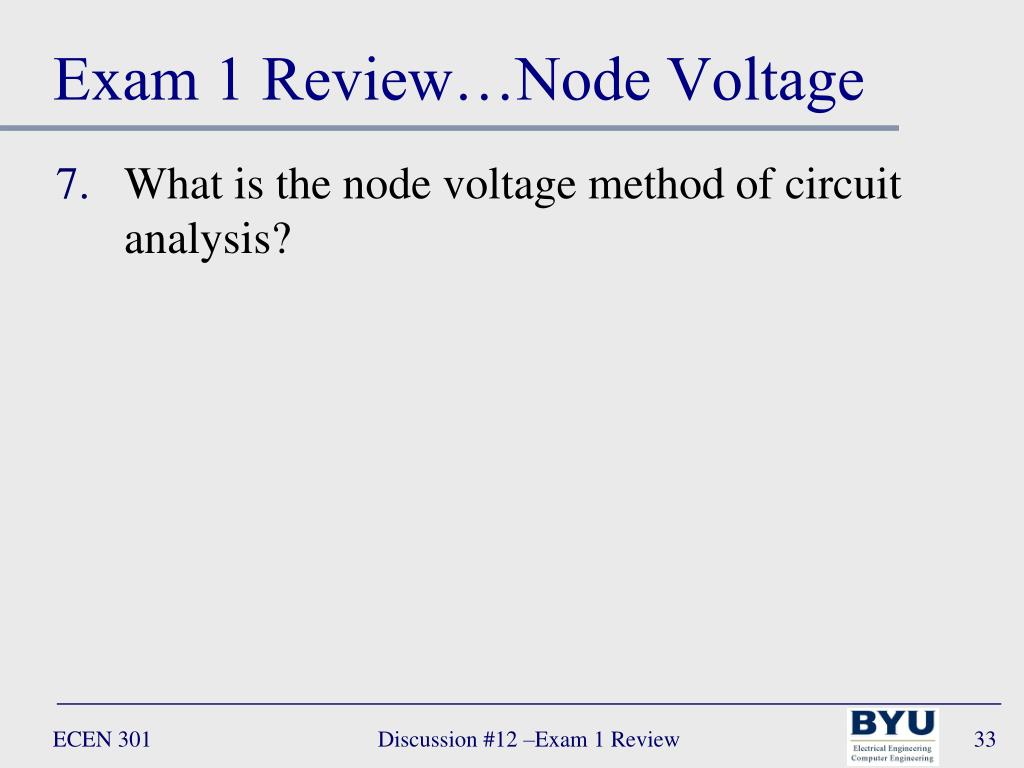 Exam 1 Review…Node Voltage

7. What is the node voltage method of circuit analysis?

ECEN 301

Discussion #12 –Exam 1 Review

BYU
Electrical Engineering
Computer Engineering

33